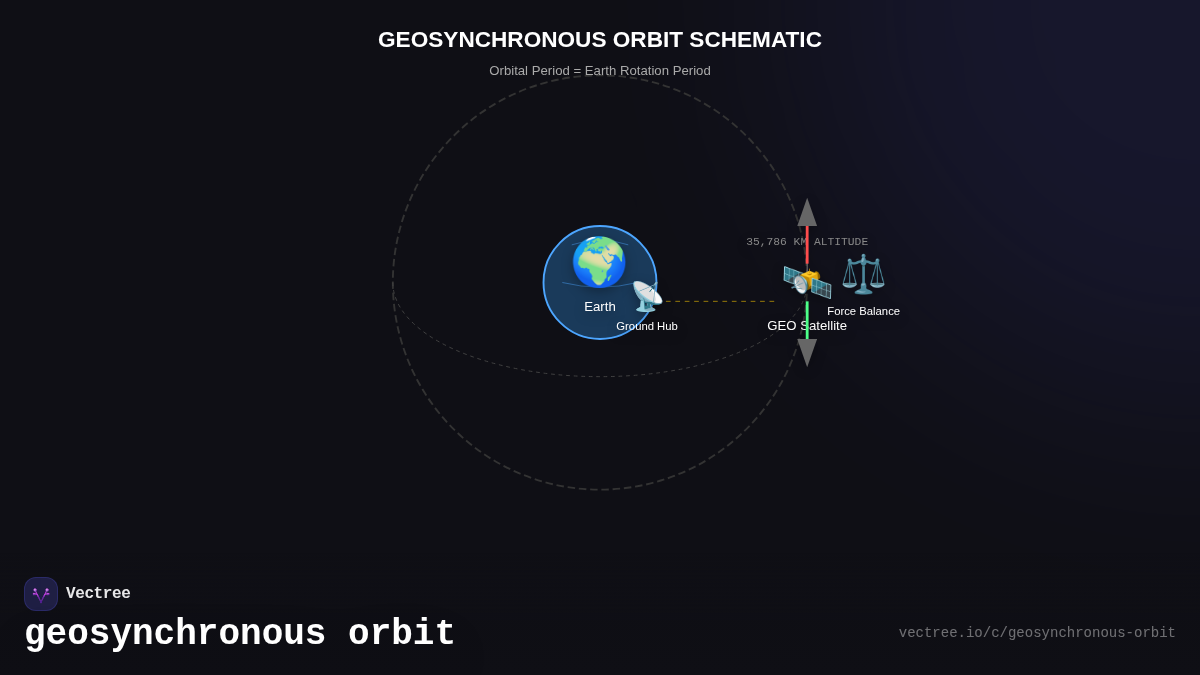 GEOSYNCHRONOUS ORBIT SCHEMATIC

Orbital Period = Earth Rotation Period

35,786 KM ALTITUDE

Earth

Ground Hub

GEO Satellite

Force Balance

Vectree

geosynchronous orbit

vectree.io/c/geosynchronous-orbit